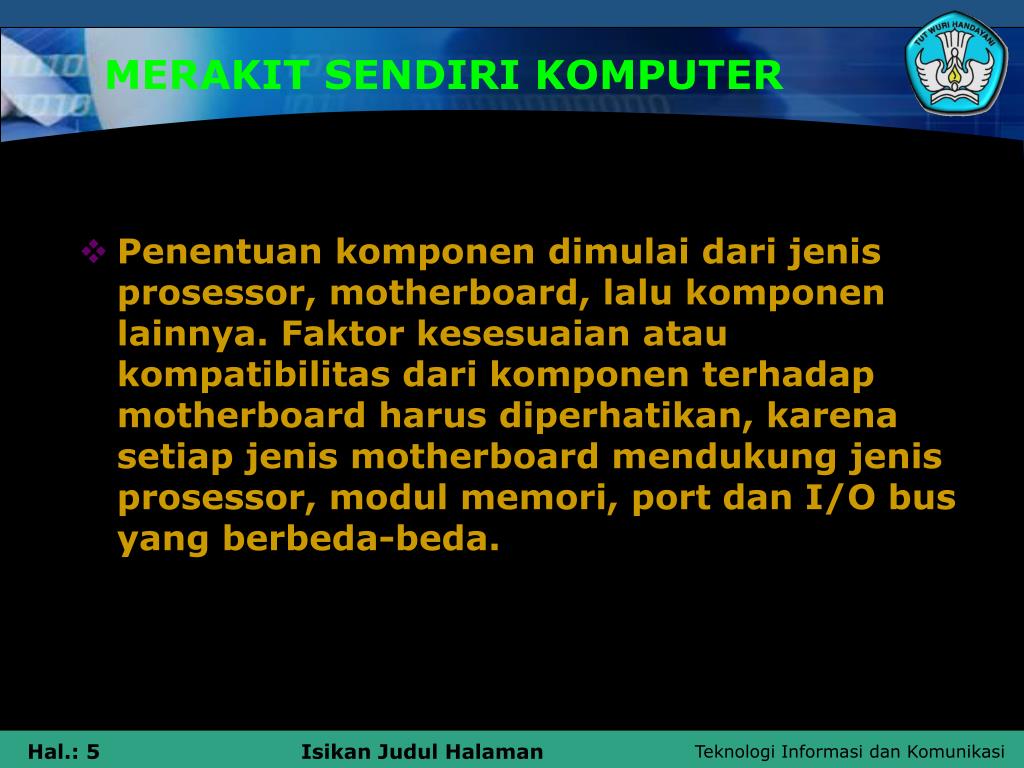 MERAKIT SENDIRI KOMPUTER

TUT WURI HANDAYANI

❖ Penentuan komponen dimulai dari jenis prosessor, motherboard, lalu komponen lainnya. Faktor kesesuaian atau kompatibilitas dari komponen terhadap motherboard harus diperhatikan, karena setiap jenis motherboard mendukung jenis prosessor, modul memori, port dan I/O bus yang berbeda-beda.

Hal.: 5

Isikan Judul Halaman

Teknologi Informasi dan Komunikasi